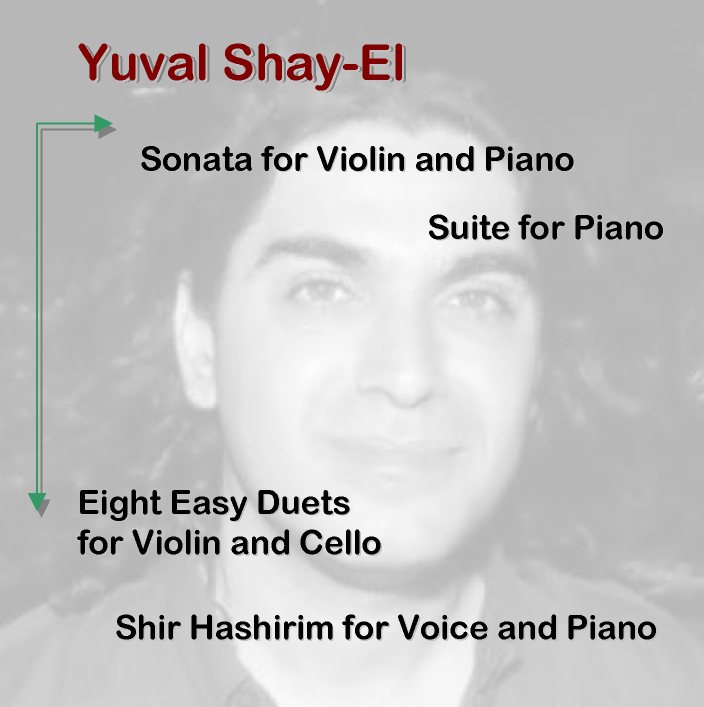 Yuval Shay-El

Sonata for Violin and Piano

Suite for Piano

Eight Easy Duets for Violin and Cello

Shir Hashirim for Voice and Piano